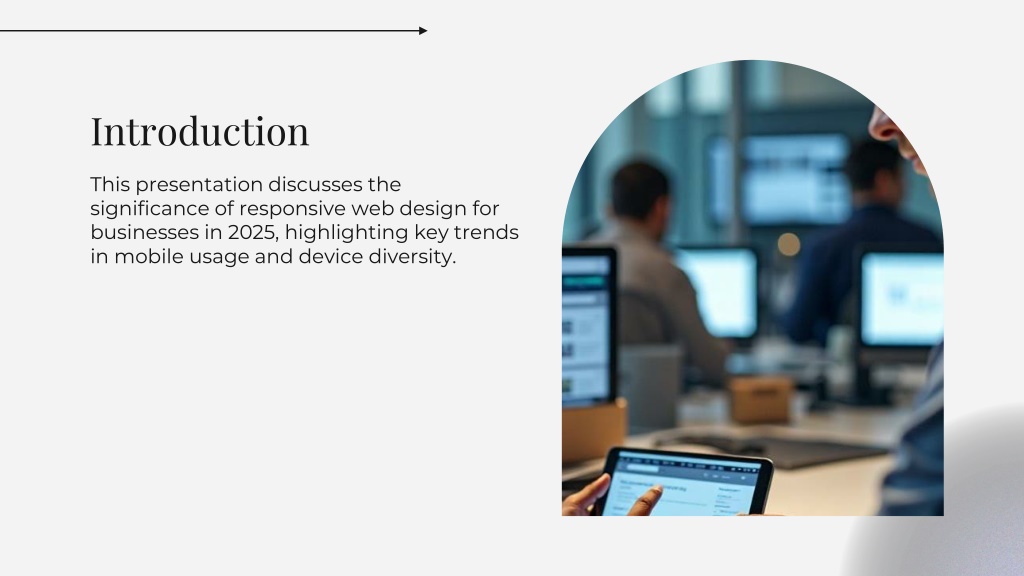 Introduction

This presentation discusses the significance of responsive web design for businesses in 2025, highlighting key trends in mobile usage and device diversity.